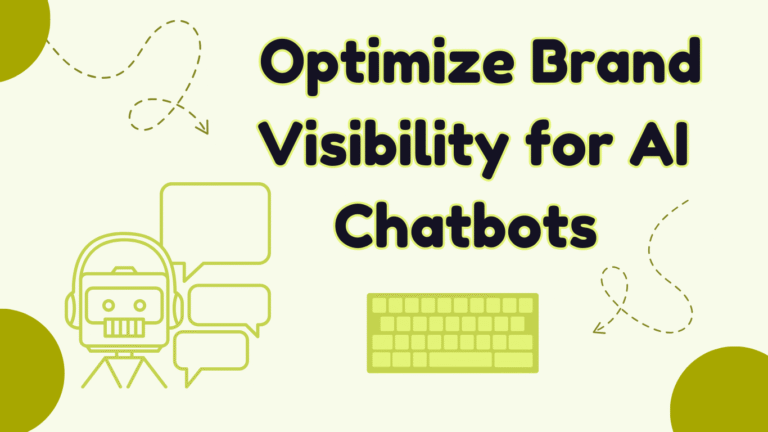 Optimize Brand Visibility for AI Chatbots